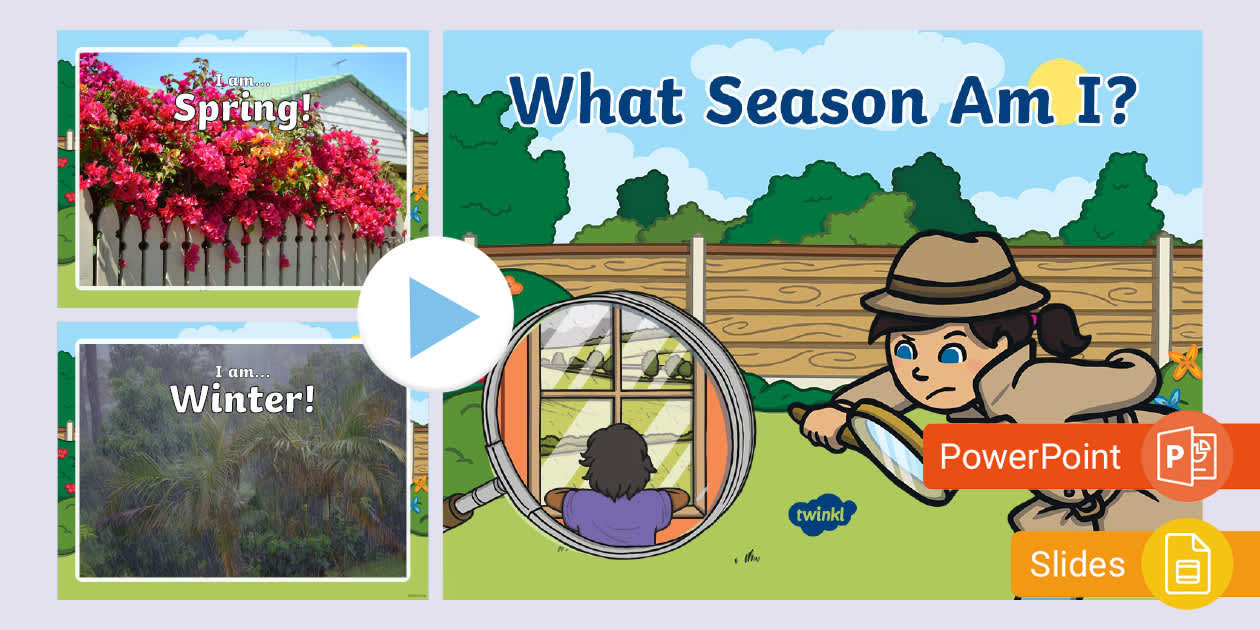 I am...
Spring!

I am...
Winter!

What Season Am I?

twinkl

PowerPoint

Slides